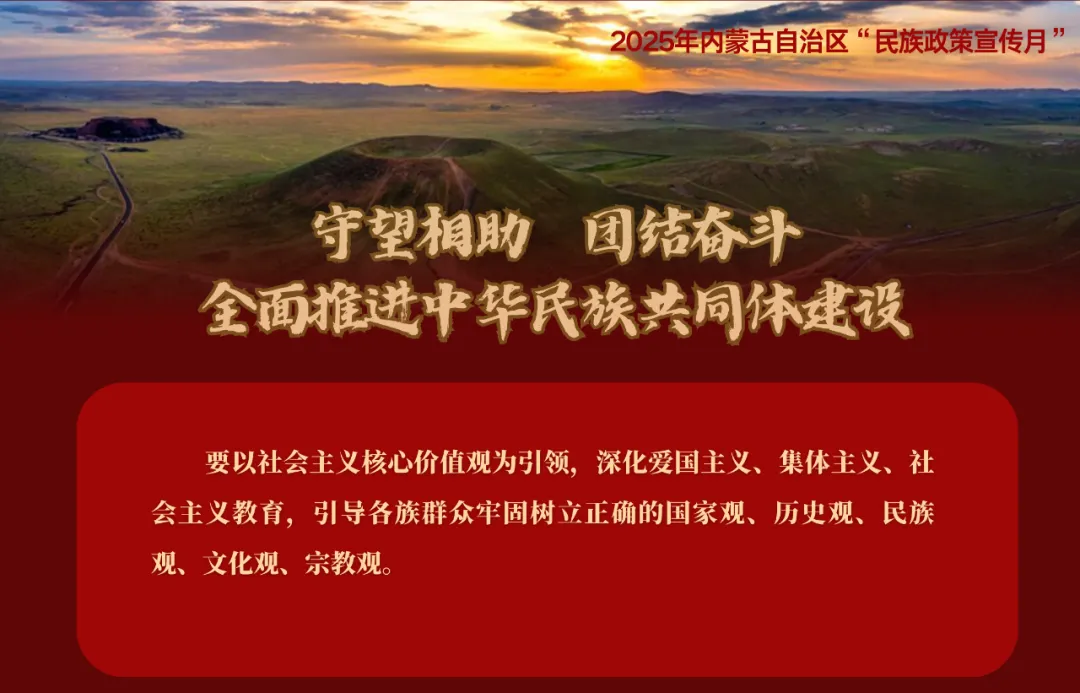 2025年内蒙古自治区“民族政策宣传月”

守望相助　团结奋斗
全面推进中华民族共同体建设

要以社会主义核心价值观为引领，深化爱国主义、集体主义、社会主义教育，引导各族群众牢固树立正确的国家观、历史观、民族观、文化观、宗教观。